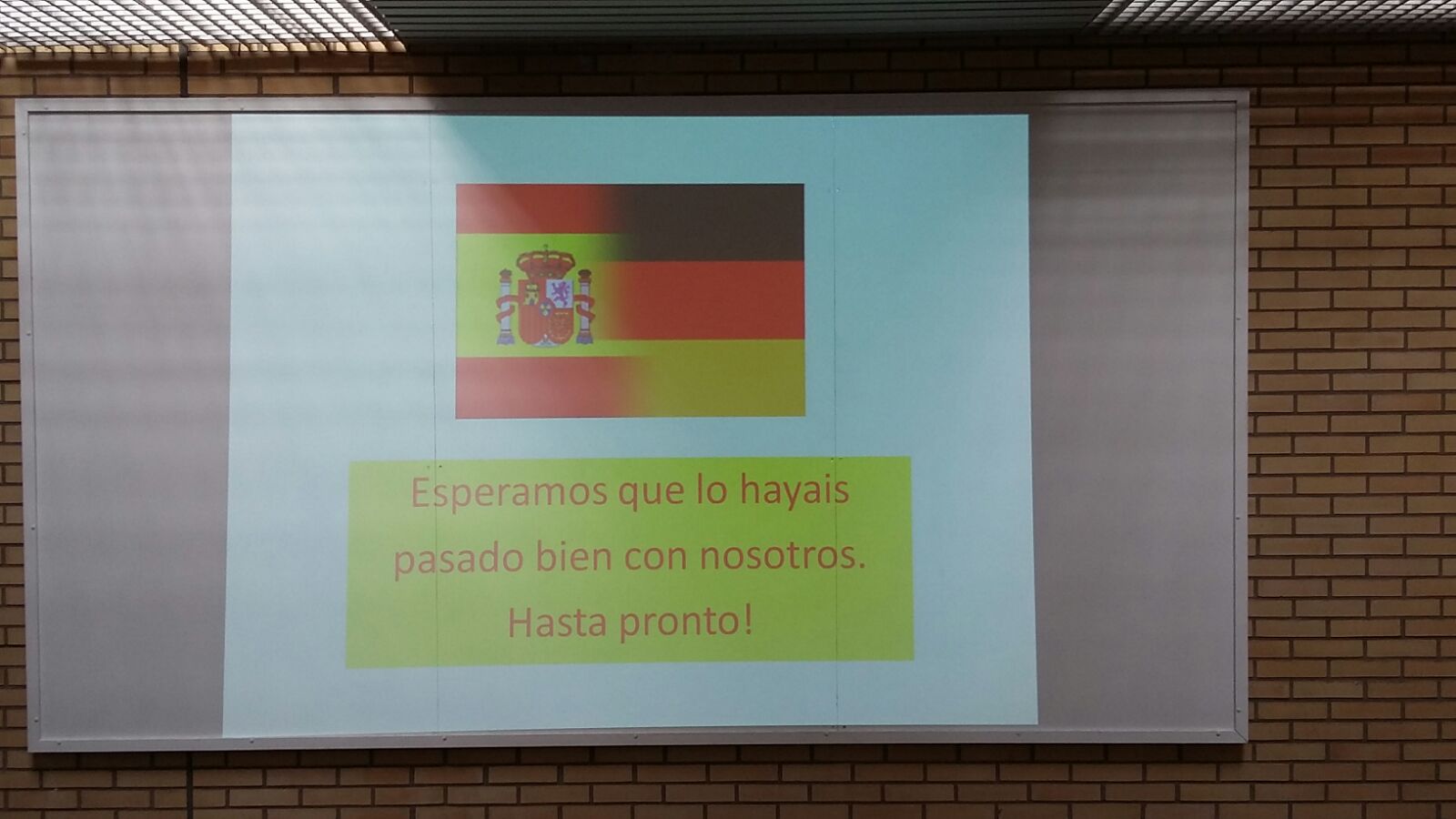 Esperamos que lo hayais pasado bien con nosotros. Hasta pronto!